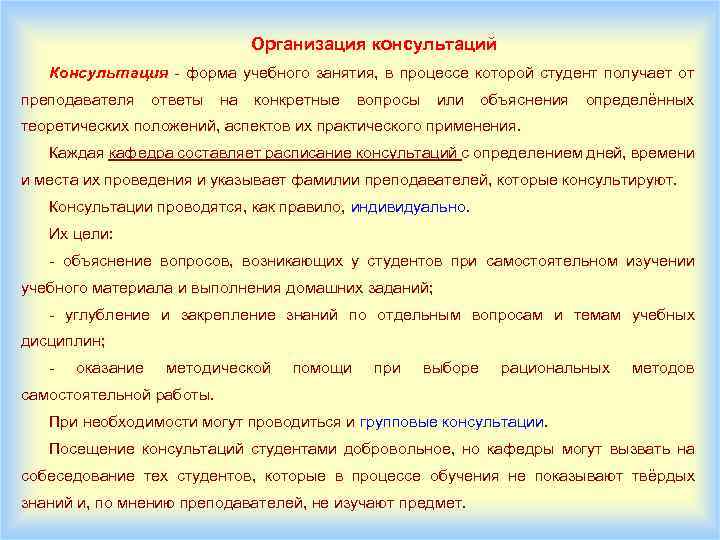 Организация консультаций

Консультация - форма учебного занятия, в процессе которой студент получает от преподавателя ответы на конкретные вопросы или объяснения определённых теоретических положений, аспектов их практического применения.

Каждая кафедра составляет расписание консультаций с определением дней, времени и места их проведения и указывает фамилии преподавателей, которые консультируют.

Консультации проводятся, как правило, индивидуально.

Их цели:

- объяснение вопросов, возникающих у студентов при самостоятельном изучении учебного материала и выполнения домашних заданий;

- углубление и закрепление знаний по отдельным вопросам и темам учебных дисциплин;

- оказание методической помощи при выборе рациональных методов самостоятельной работы.

При необходимости могут проводиться и групповые консультации.

Посещение консультаций студентами добровольное, но кафедры могут вызвать на собеседование тех студентов, которые в процессе обучения не показывают твёрдых знаний и, по мнению преподавателей, не изучают предмет.